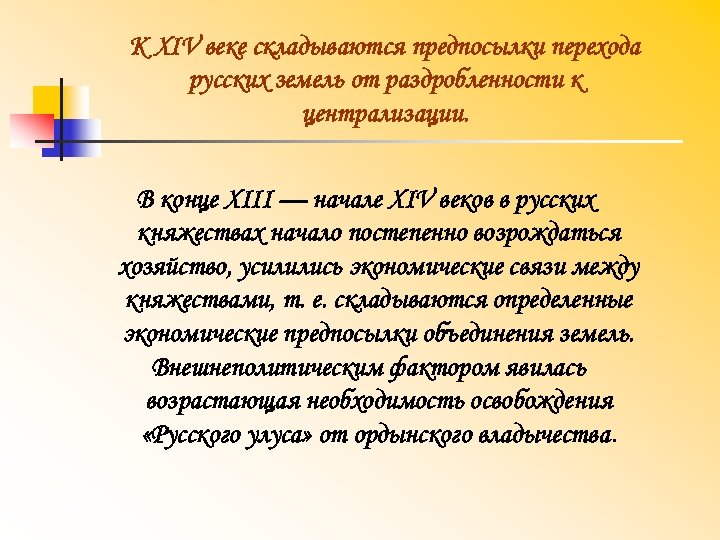 К XIV веке складываются предпосылки перехода русских земель от раздробленности к централизации.

В конце XIII — начале XIV веков в русских княжествах начало постепенно возрождаться хозяйство, усилились экономические связи между княжествами, т. е. складываются определенные экономические предпосылки объединения земель. Внешнеполитическим фактором явилась возрастающая необходимость освобождения «Русского улуса» от ордынского владычества.